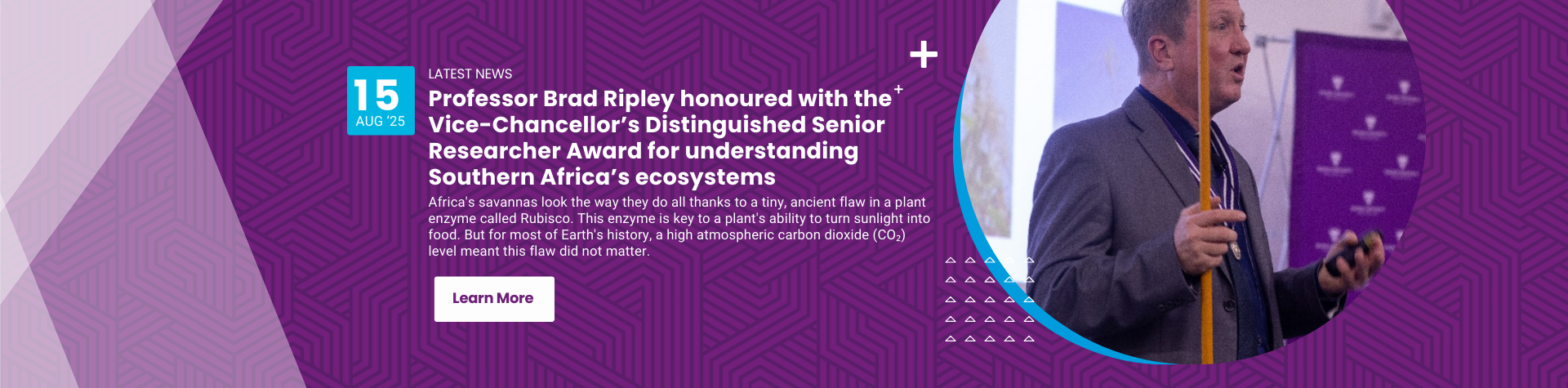 15
AUG '25

LATEST NEWS

Professor Brad Ripley honoured with the Vice-Chancellor's Distinguished Senior Researcher Award for understanding Southern Africa's ecosystems

Africa's savannas look the way they do all thanks to a tiny, ancient flaw in a plant enzyme called Rubisco. This enzyme is key to a plant's ability to turn sunlight into food. But for most of Earth's history, a high atmospheric carbon dioxide ($CO_2$) level meant this flaw did not matter.

Learn More